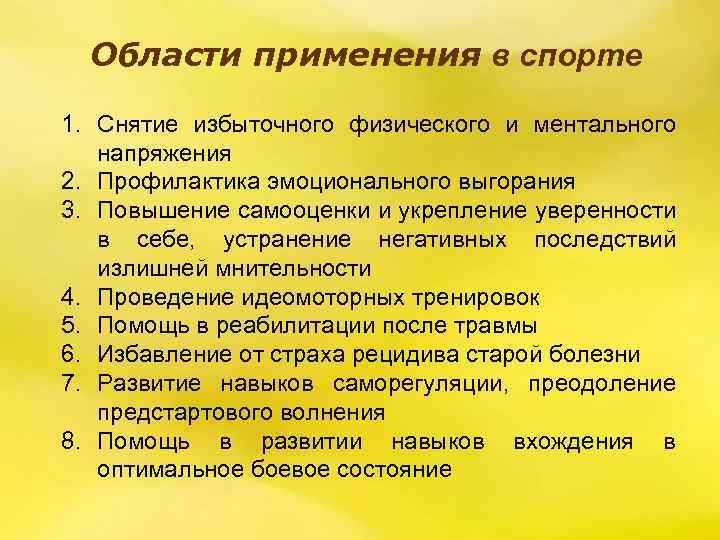 Области применения в спорте

1. Снятие избыточного физического и ментального напряжения
2. Профилактика эмоционального выгорания
3. Повышение самооценки и укрепление уверенности в себе, устранение негативных последствий излишней мнительности
4. Проведение идеомоторных тренировок
5. Помощь в реабилитации после травмы
6. Избавление от страха рецидива старой болезни
7. Развитие навыков саморегуляции, преодоление предстартового волнения
8. Помощь в развитии навыков вхождения в оптимальное боевое состояние